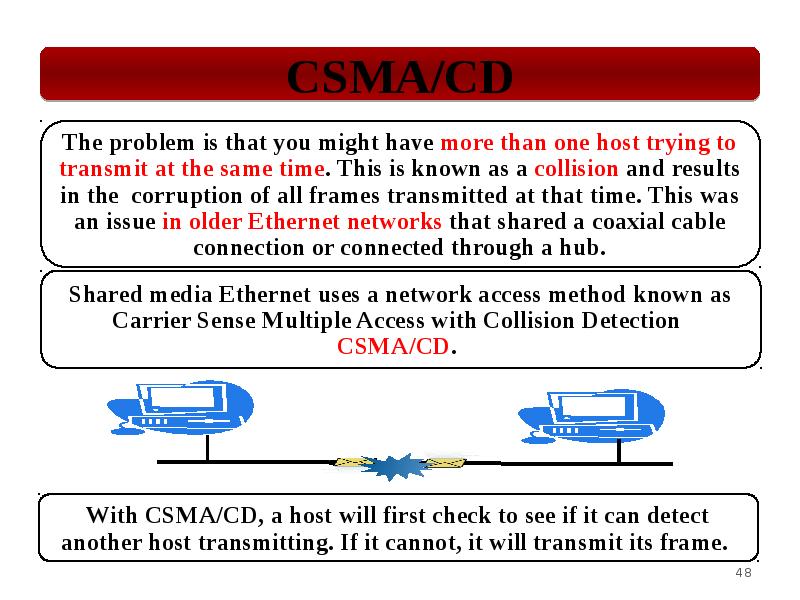 CSMA/CD

The problem is that you might have more than one host trying to transmit at the same time. This is known as a collision and results in the corruption of all frames transmitted at that time. This was an issue in older Ethernet networks that shared a coaxial cable connection or connected through a hub.

Shared media Ethernet uses a network access method known as Carrier Sense Multiple Access with Collision Detection CSMA/CD.

With CSMA/CD, a host will first check to see if it can detect another host transmitting. If it cannot, it will transmit its frame.

48